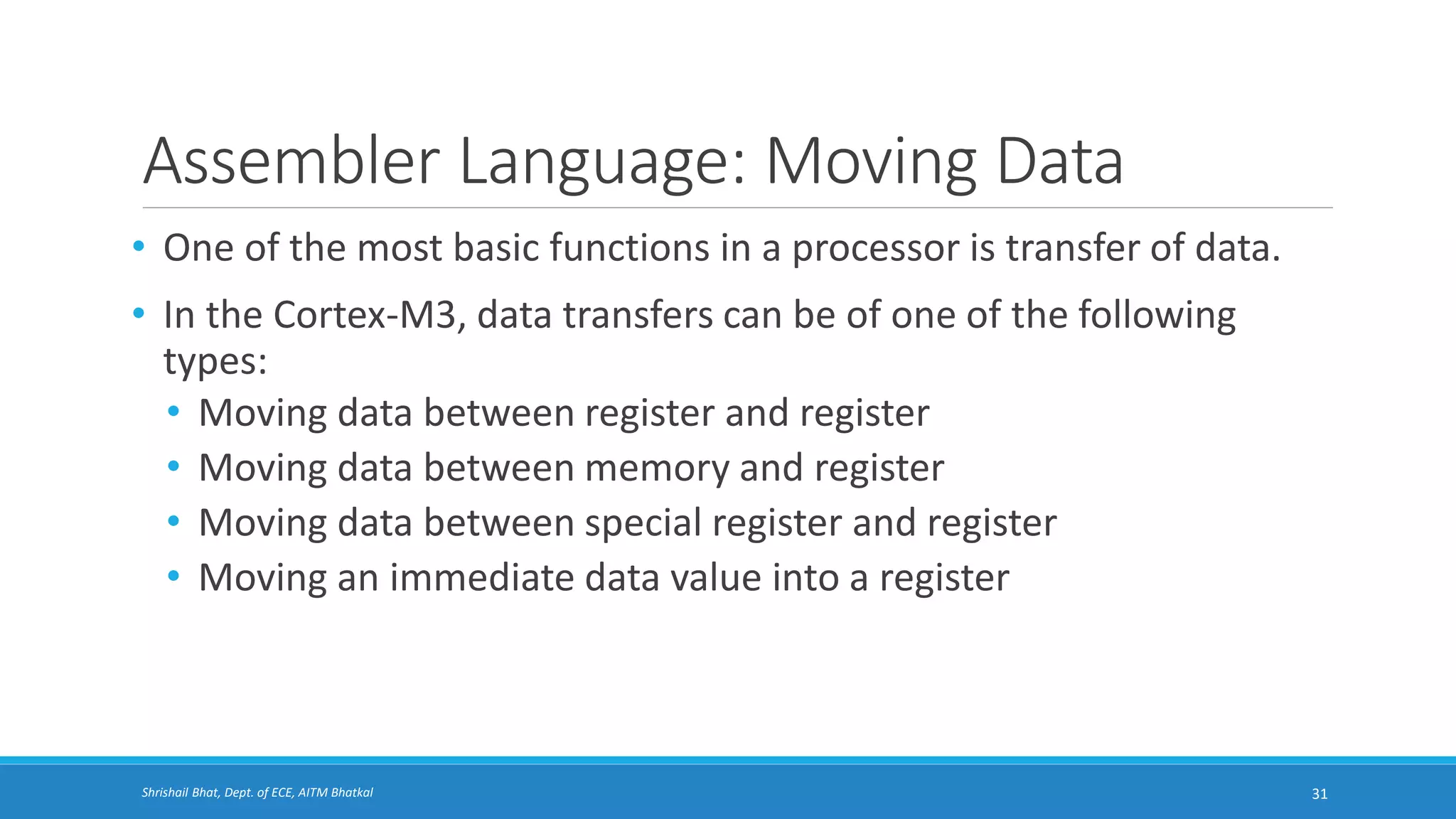 Assembler Language: Moving Data

• One of the most basic functions in a processor is transfer of data.
• In the Cortex-M3, data transfers can be of one of the following types:
  • Moving data between register and register
  • Moving data between memory and register
  • Moving data between special register and register
  • Moving an immediate data value into a register

Shrishail Bhat, Dept. of ECE, AITM Bhatkal

31